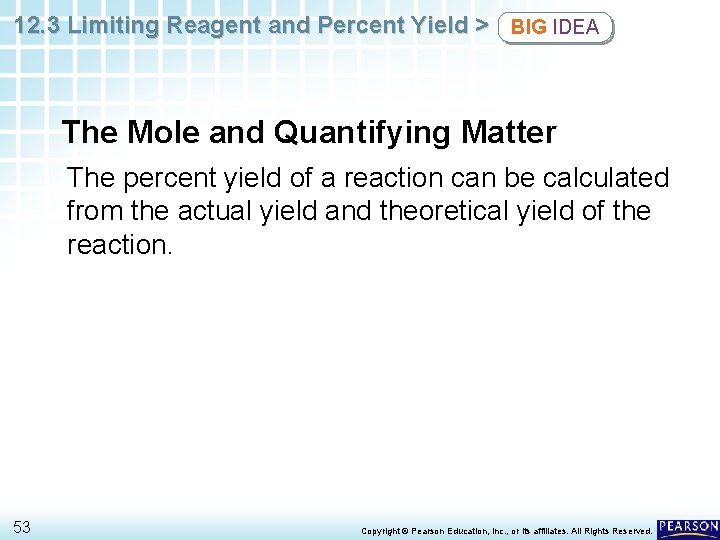 12.3 Limiting Reagent and Percent Yield > BIG IDEA

The Mole and Quantifying Matter

The percent yield of a reaction can be calculated from the actual yield and theoretical yield of the reaction.

53

Copyright © Pearson Education, Inc., or its affiliates. All Rights Reserved.

PEARSON